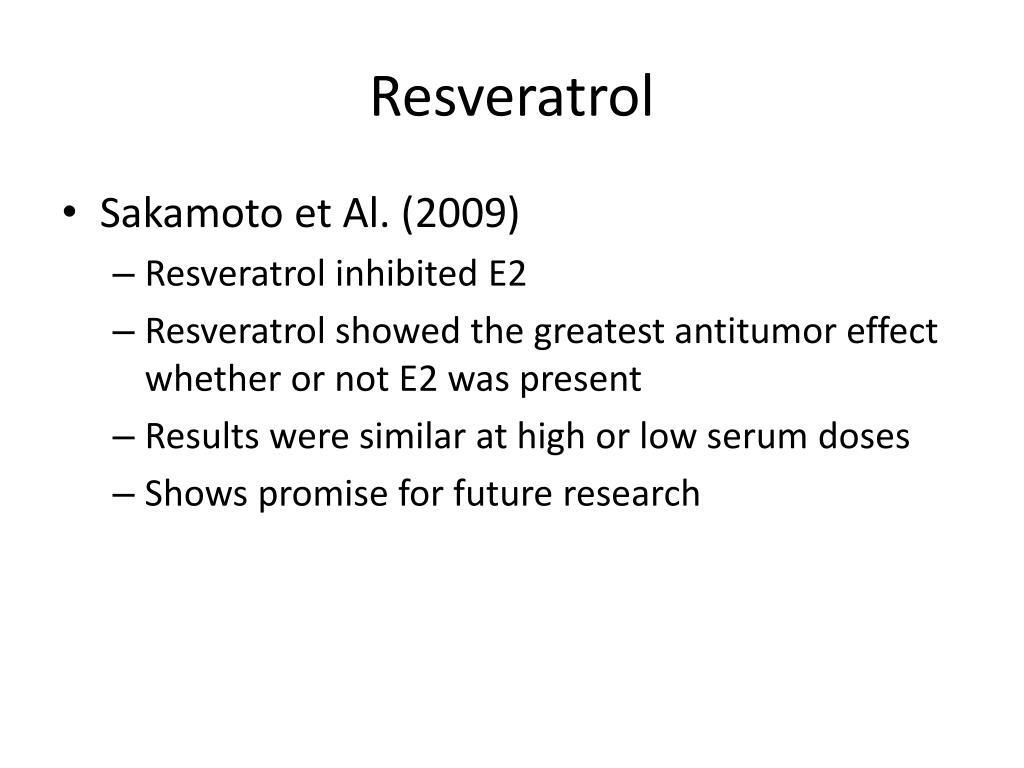 Resveratrol

• Sakamoto et Al. (2009)
– Resveratrol inhibited E2
– Resveratrol showed the greatest antitumor effect whether or not E2 was present
– Results were similar at high or low serum doses
– Shows promise for future research